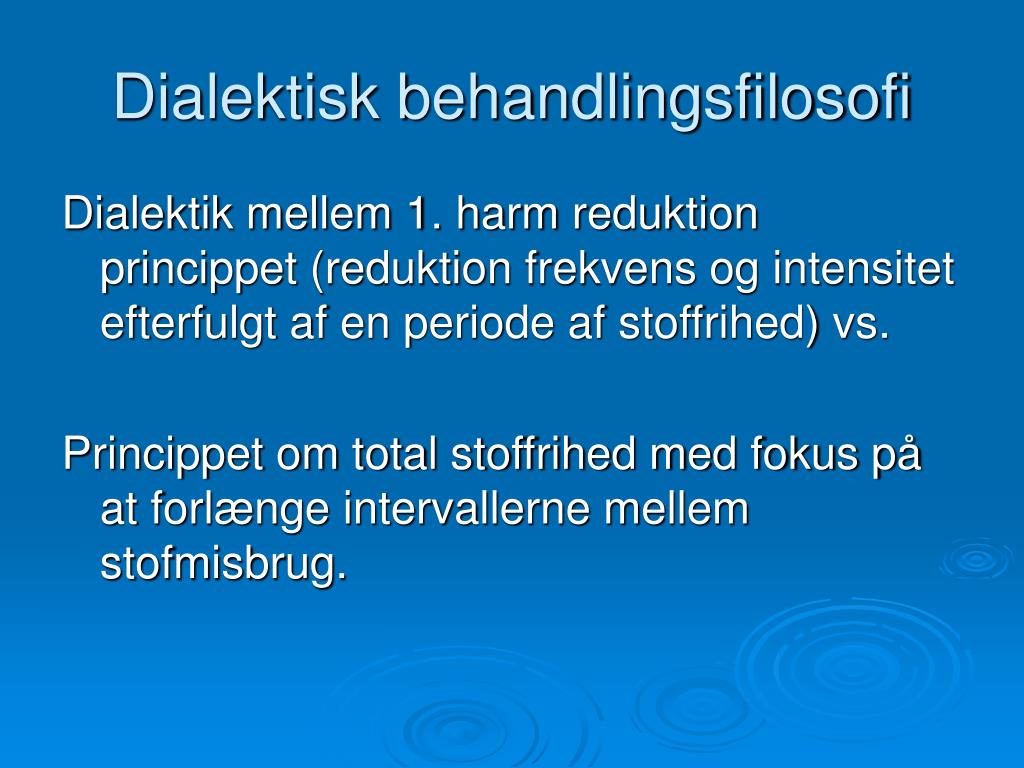 Dialektisk behandlingsfilosofi

Dialektik mellem 1. harm reduktion princippet (reduktion frekvens og intensitet efterfulgt af en periode af stoffrihed) vs.

Princippet om total stoffrihed med fokus på at forlænge intervallerne mellem stofmisbrug.